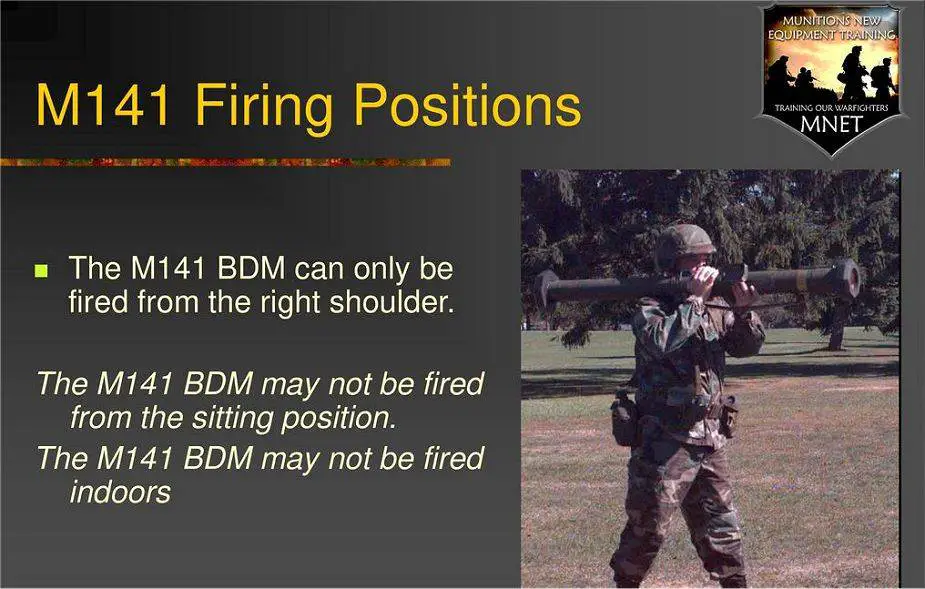 MUNITIONS NEW EQUIPMENT TRAINING
TRAINING OUR WARFIGHTERS
MNET

M141 Firing Positions

The M141 BDM can only be fired from the right shoulder.

The M141 BDM may not be fired from the sitting position.

The M141 BDM may not be fired indoors